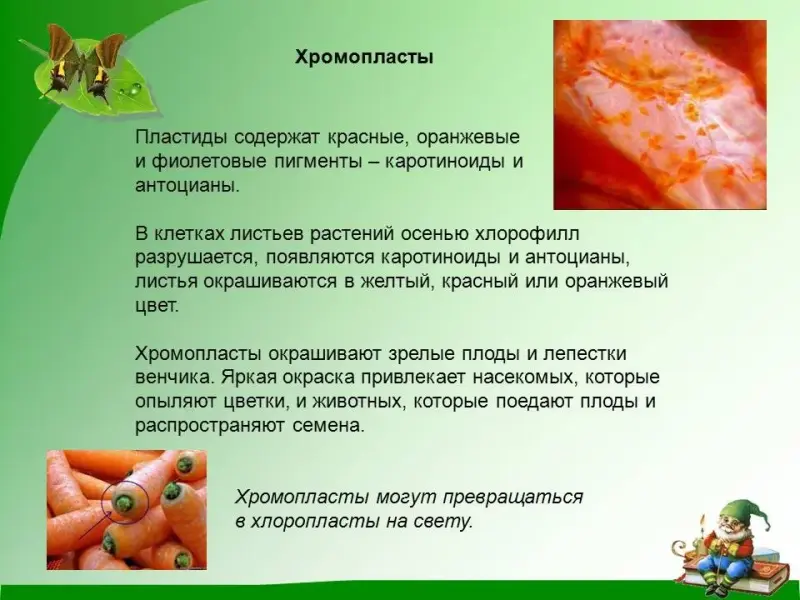 Хромопласты

Пластиды содержат красные, оранжевые и фиолетовые пигменты – каротиноиды и антоцианы.

В клетках листьев растений осенью хлорофилл разрушается, появляются каротиноиды и антоцианы, листья окрашиваются в желтый, красный или оранжевый цвет.

Хромопласты окрашивают зрелые плоды и лепестки венчика. Яркая окраска привлекает насекомых, которые опыляют цветки, и животных, которые поедают плоды и распространяют семена.

Хромопласты могут превращаться в хлоропласты на свету.